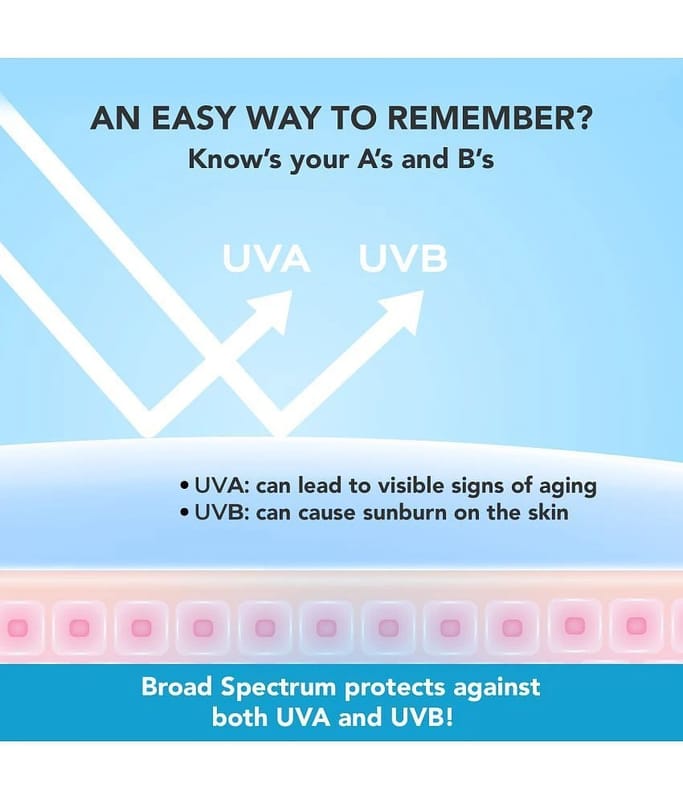 AN EASY WAY TO REMEMBER?
Know's your A's and B's

UVA UVB

• UVA: can lead to visible signs of aging
• UVB: can cause sunburn on the skin

Broad Spectrum protects against both UVA and UVB!